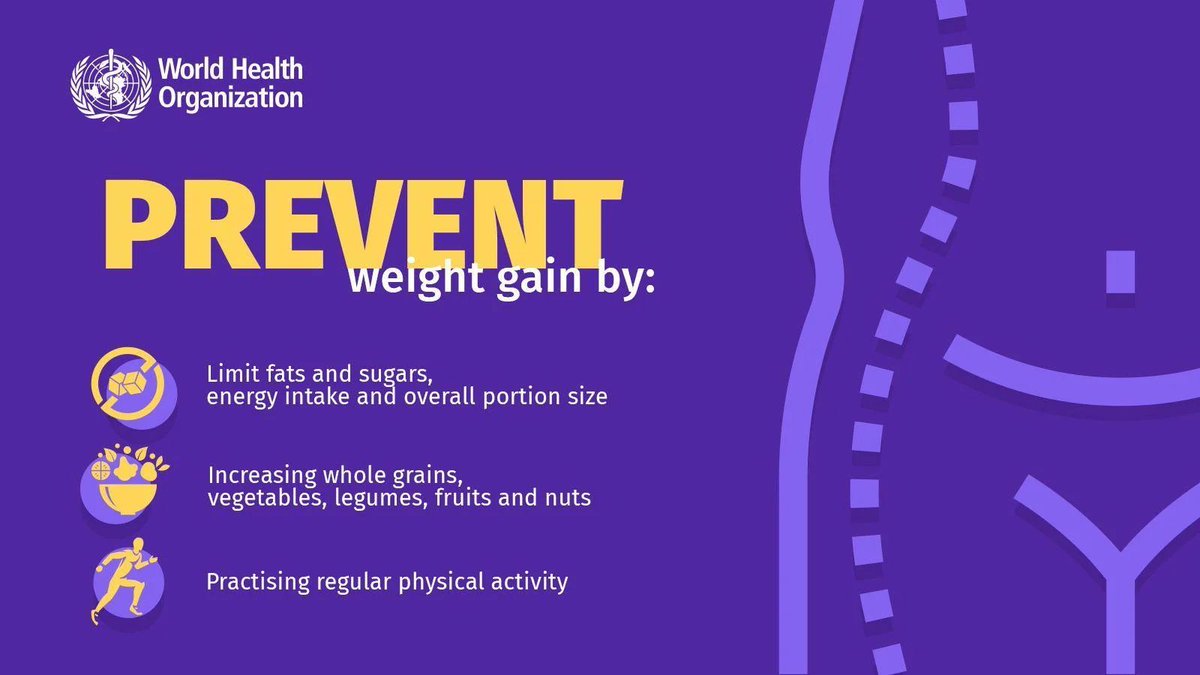 World Health Organization

PREVENT
weight gain by:

Limit fats and sugars, energy intake and overall portion size

Increasing whole grains, vegetables, legumes, fruits and nuts

Practising regular physical activity